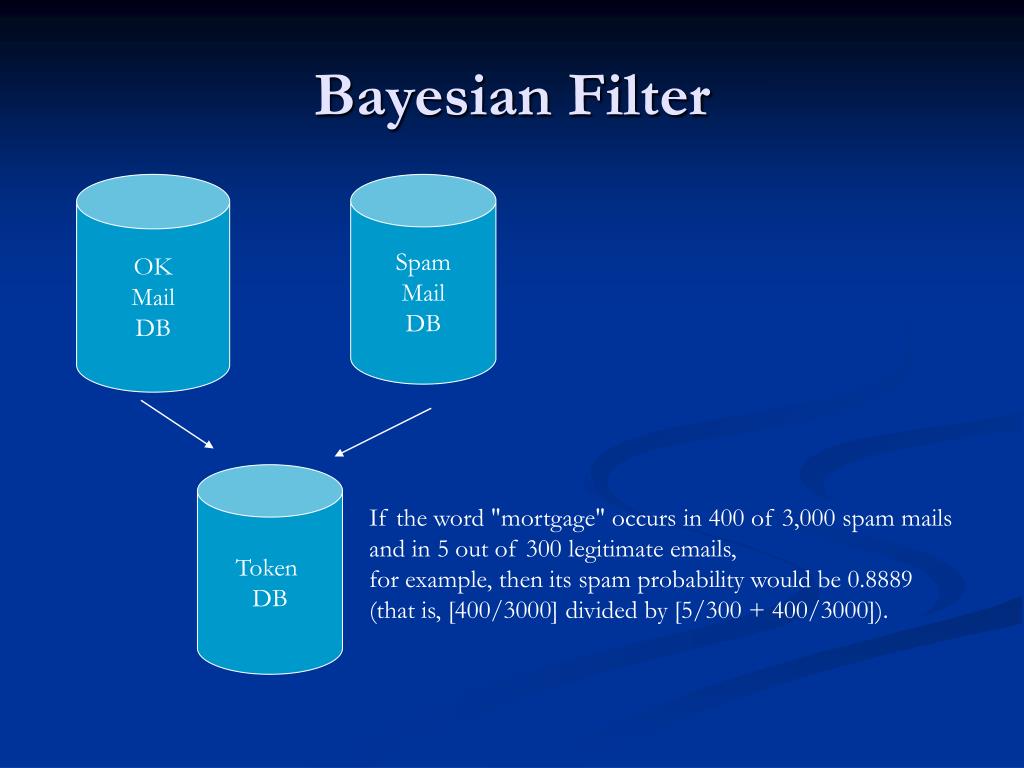 Bayesian Filter

OK
Mail
DB

Spam
Mail
DB

Token
DB

If the word "mortgage" occurs in 400 of 3,000 spam mails and in 5 out of 300 legitimate emails,
for example, then its spam probability would be 0.8889 (that is, [400/3000] divided by [5/300 + 400/3000]).